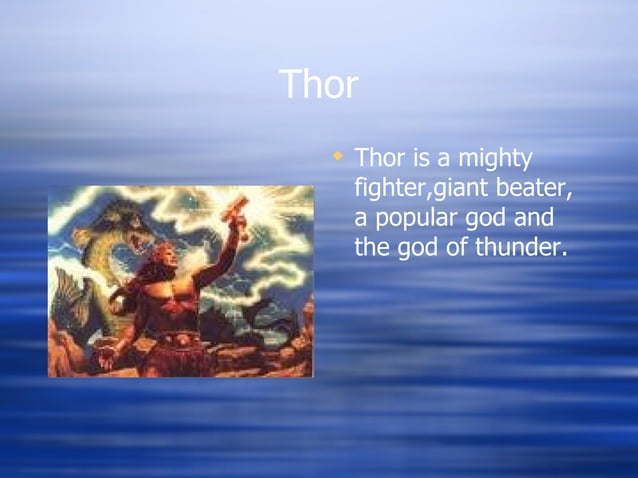 Thor

Thor is a mighty fighter,giant beater, a popular god and the god of thunder.